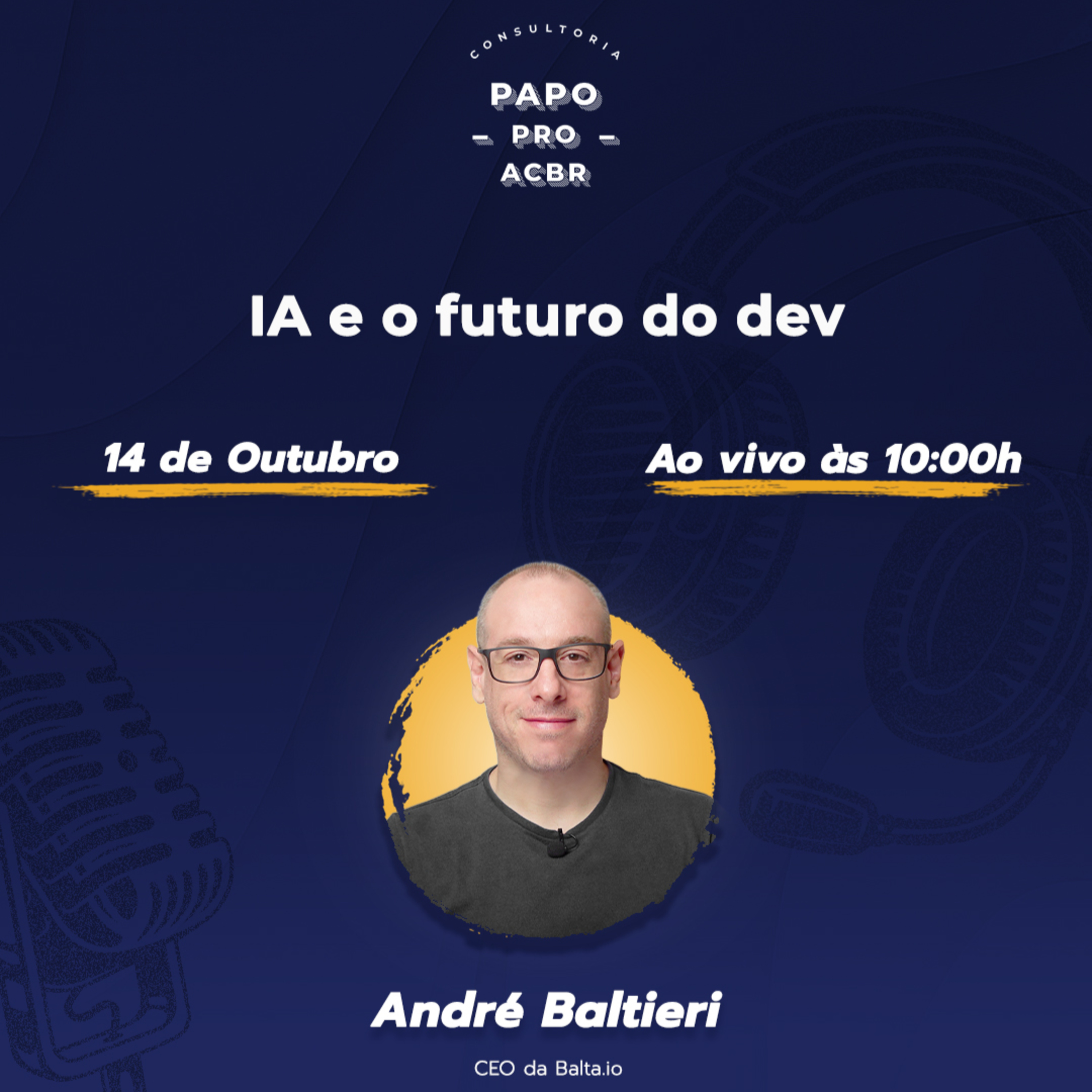 CONSULTORIA
PAPO
– PRO –
ACBR

IA e o futuro do dev

14 de Outubro

Ao vivo às 10:00h

André Baltieri

CEO da Balta.io